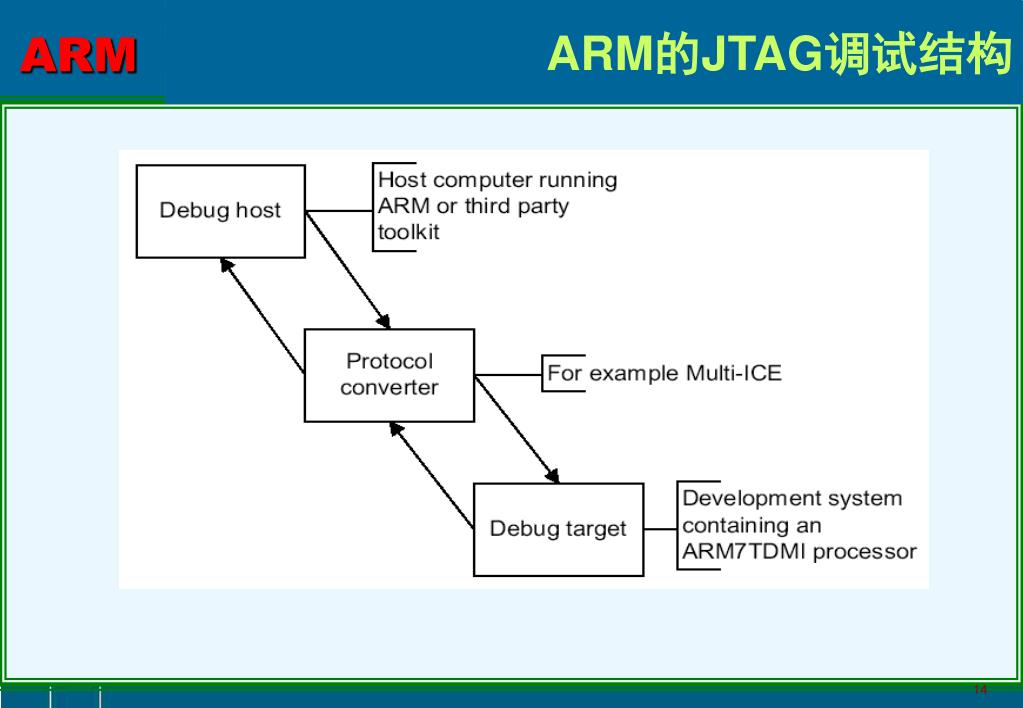 ARM

ARM的JTAG调试结构

Debug host

Host computer running ARM or third party toolkit

Protocol converter

For example Multi-ICE

Debug target

Development system containing an ARM7TDMI processor

14